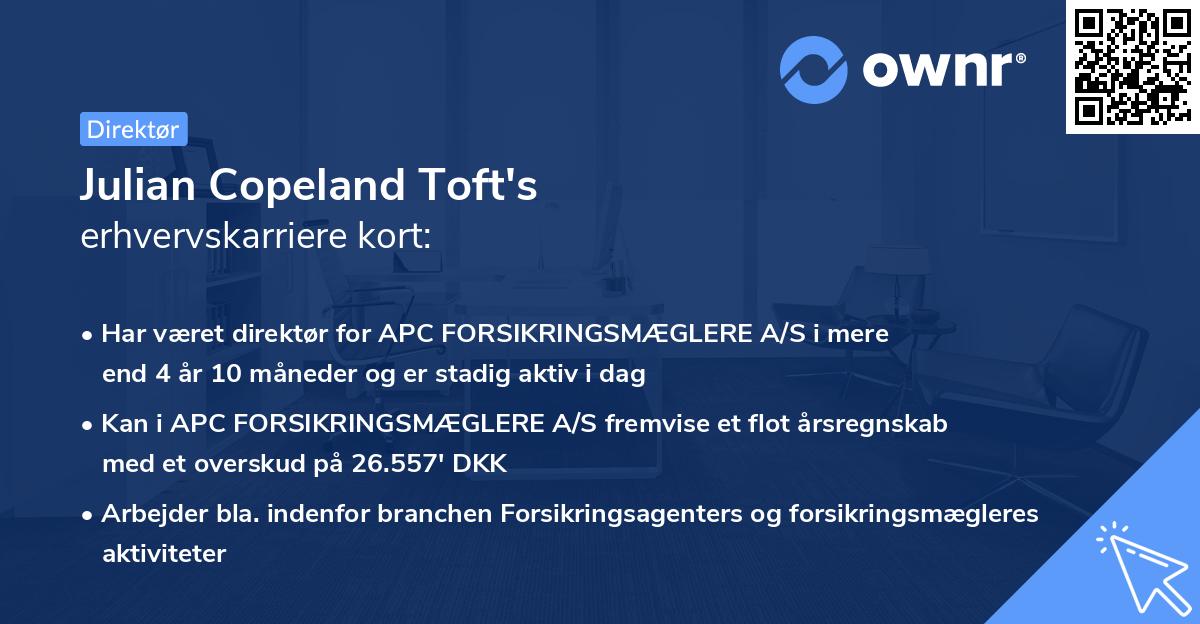 ownr®

Direktør

Julian Copeland Toft's
erhvervskarriere kort:

• Har været direktør for APC FORSIKRINGSMÆGLERE A/S i mere end 4 år 10 måneder og er stadig aktiv i dag

• Kan i APC FORSIKRINGSMÆGLERE A/S fremvise et flot årsregnskab med et overskud på 26.557' DKK

• Arbejder bla. indenfor branchen Forsikringsagenters og forsikringsmægleres aktiviteter